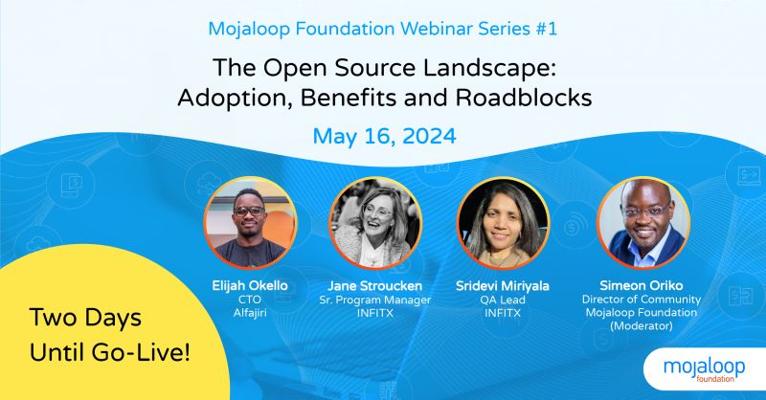 Mojaloop Foundation Webinar Series #1

The Open Source Landscape: Adoption, Benefits and Roadblocks

May 16, 2024

Elijah Okello
CTO
Alfajiri

Jane Stroucken
Sr. Program Manager
INFITX

Sridevi Miriyala
QA Lead
INFITX

Simeon Oriko
Director of Community
Mojaloop Foundation
(Moderator)

Two Days Until Go-Live!

mojaloop
foundation